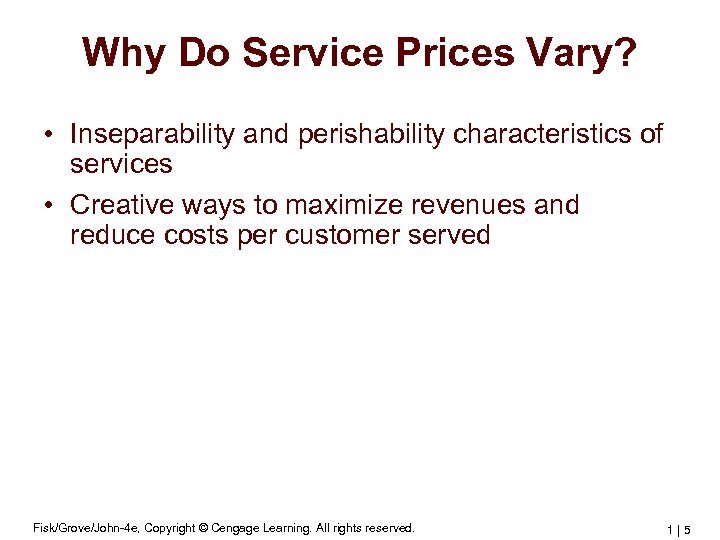 Why Do Service Prices Vary?

• Inseparability and perishability characteristics of services

• Creative ways to maximize revenues and reduce costs per customer served

Fisk/Grove/John-4e, Copyright © Cengage Learning. All rights reserved.

1 | 5